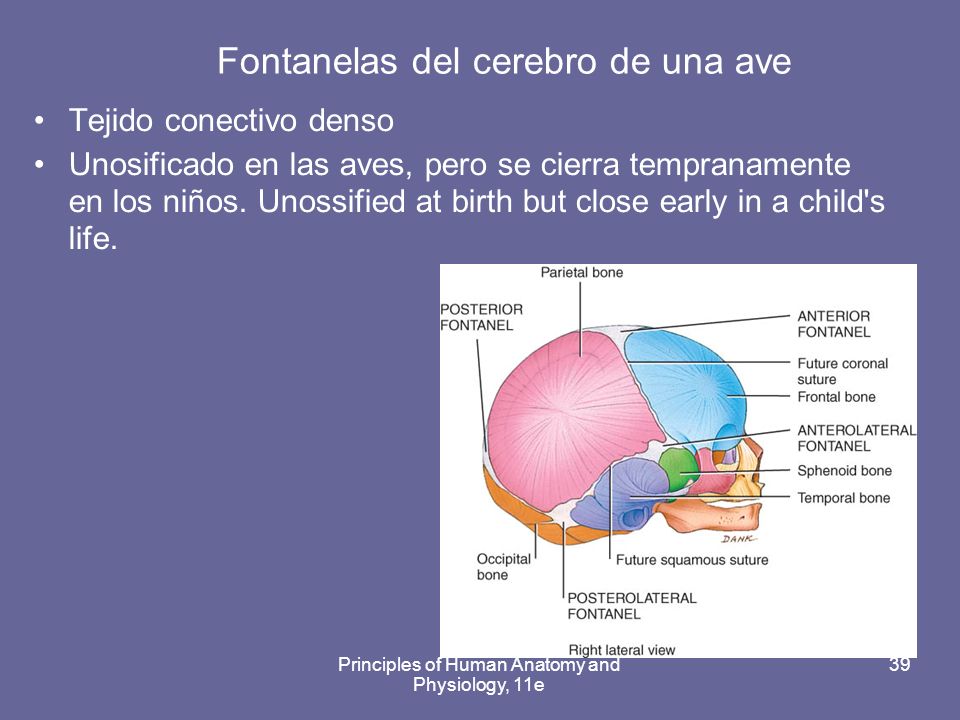 Fontanelas del cerebro de una ave

• Tejido conectivo denso
• Unosificado en las aves, pero se cierra tempranamente en los niños. Unossified at birth but close early in a child's life.

Parietal bone
POSTERIOR FONTANEL
ANTERIOR FONTANEL
Future coronal suture
Frontal bone
ANTEROLATERAL FONTANEL
Sphenoid bone
Temporal bone
DANK
Occipital bone
Future squamous suture
POSTEROLATERAL FONTANEL
Right lateral view

Principles of Human Anatomy and Physiology, 11e

39